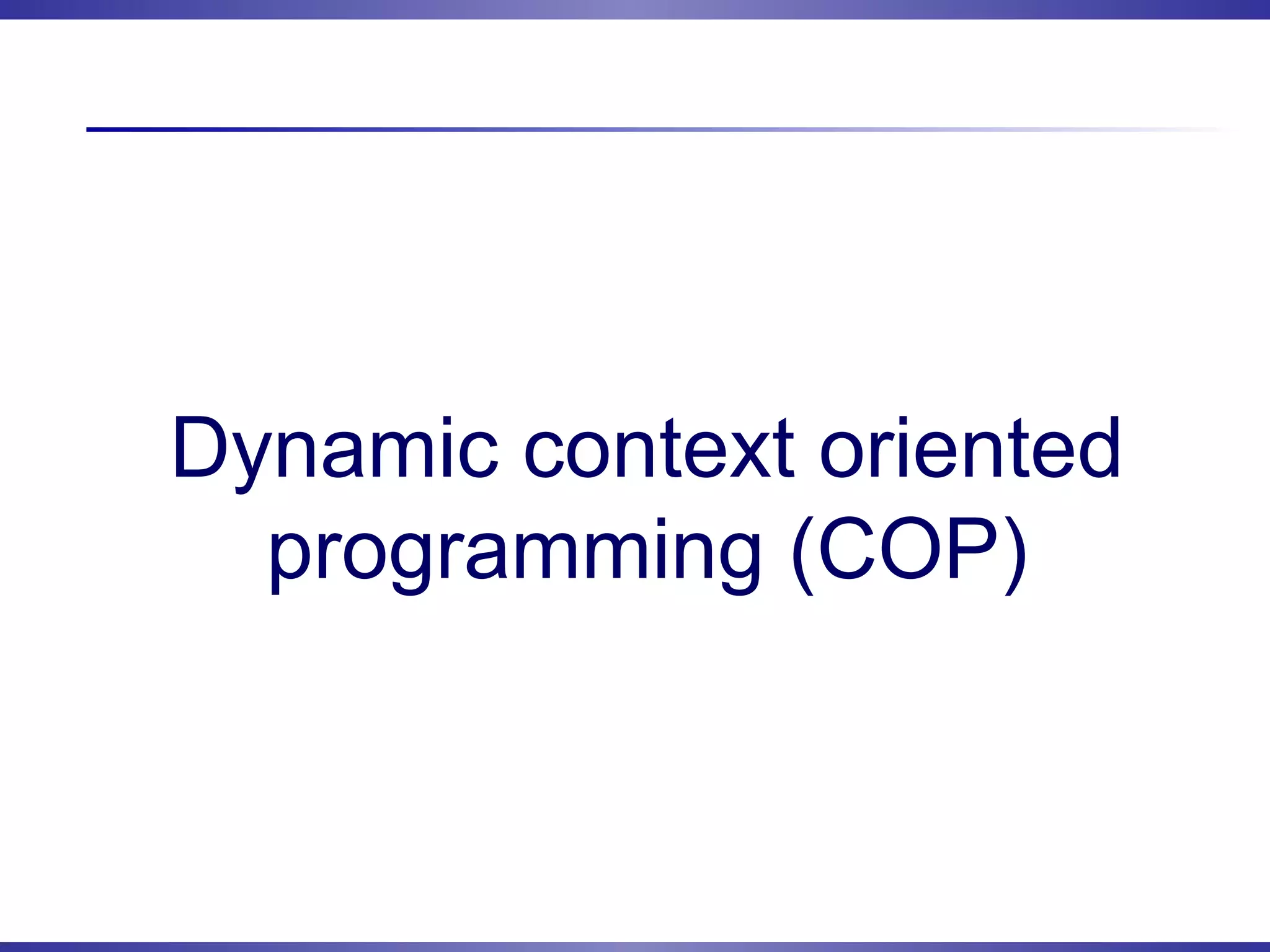 Dynamic context oriented programming (COP)